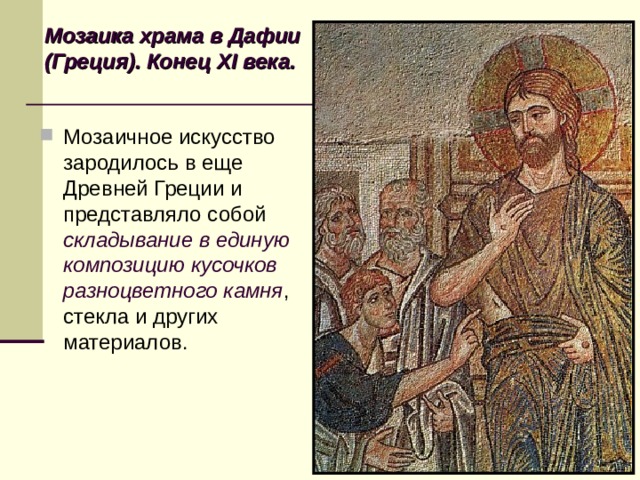 Мозаика храма в Дафии (Греция). Конец XI века.

Мозаичное искусство зародилось в еще Древней Греции и представляло собой складывание в единую композицию кусочков разноцветного камня, стекла и других материалов.